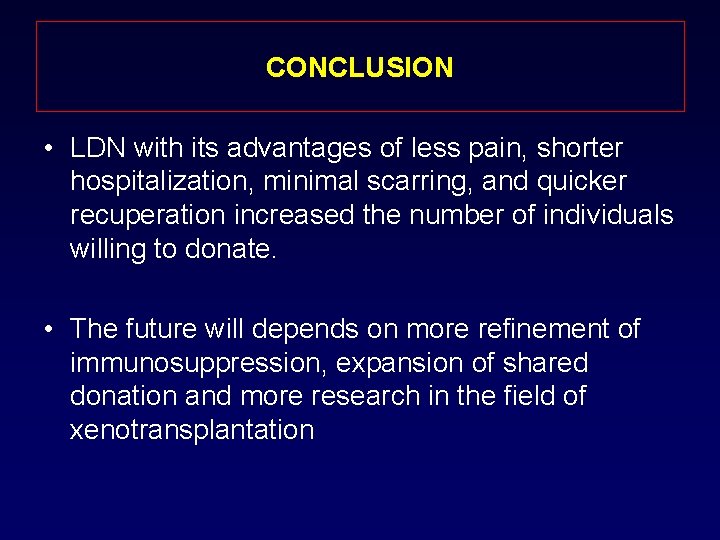 CONCLUSION

• LDN with its advantages of less pain, shorter hospitalization, minimal scarring, and quicker recuperation increased the number of individuals willing to donate.

• The future will depends on more refinement of immunosuppression, expansion of shared donation and more research in the field of xenotransplantation